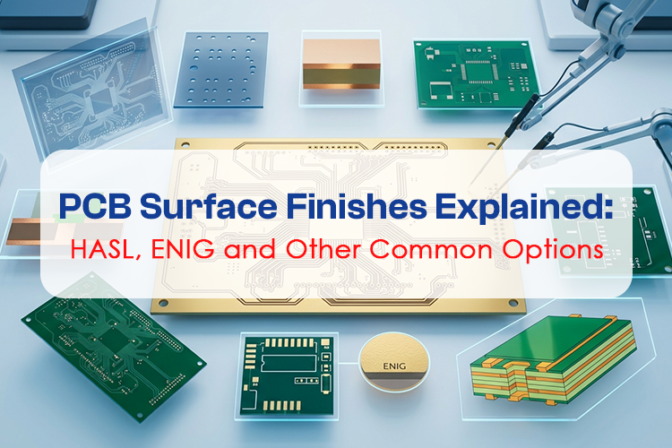 PCB Surface Finishes Explained:
HASL, ENIG and Other Common Options

ENIG